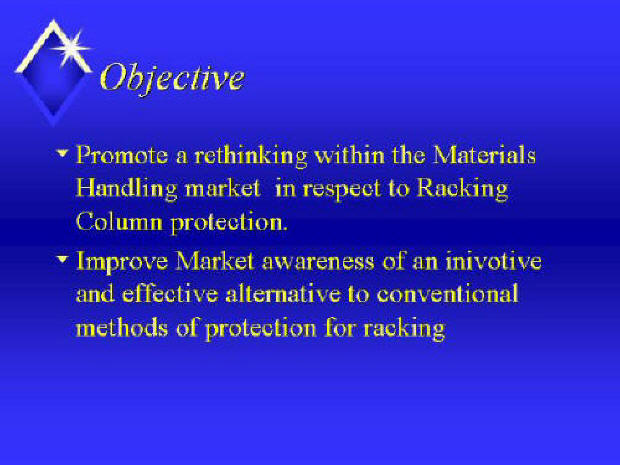 Objective

Promote a rethinking within the Materials Handling market in respect to Racking Column protection.

Improve Market awareness of an inivotive and effective alternative to conventional methods of protection for racking